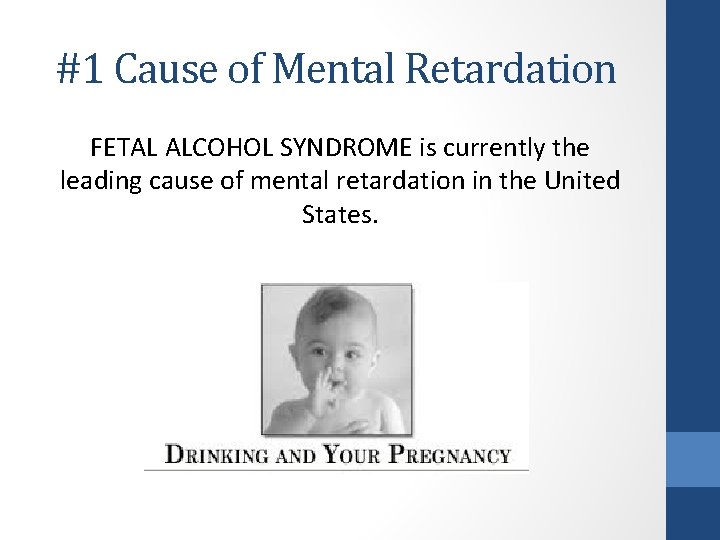 #1 Cause of Mental Retardation

FETAL ALCOHOL SYNDROME is currently the leading cause of mental retardation in the United States.

DRINKING AND YOUR PREGNANCY